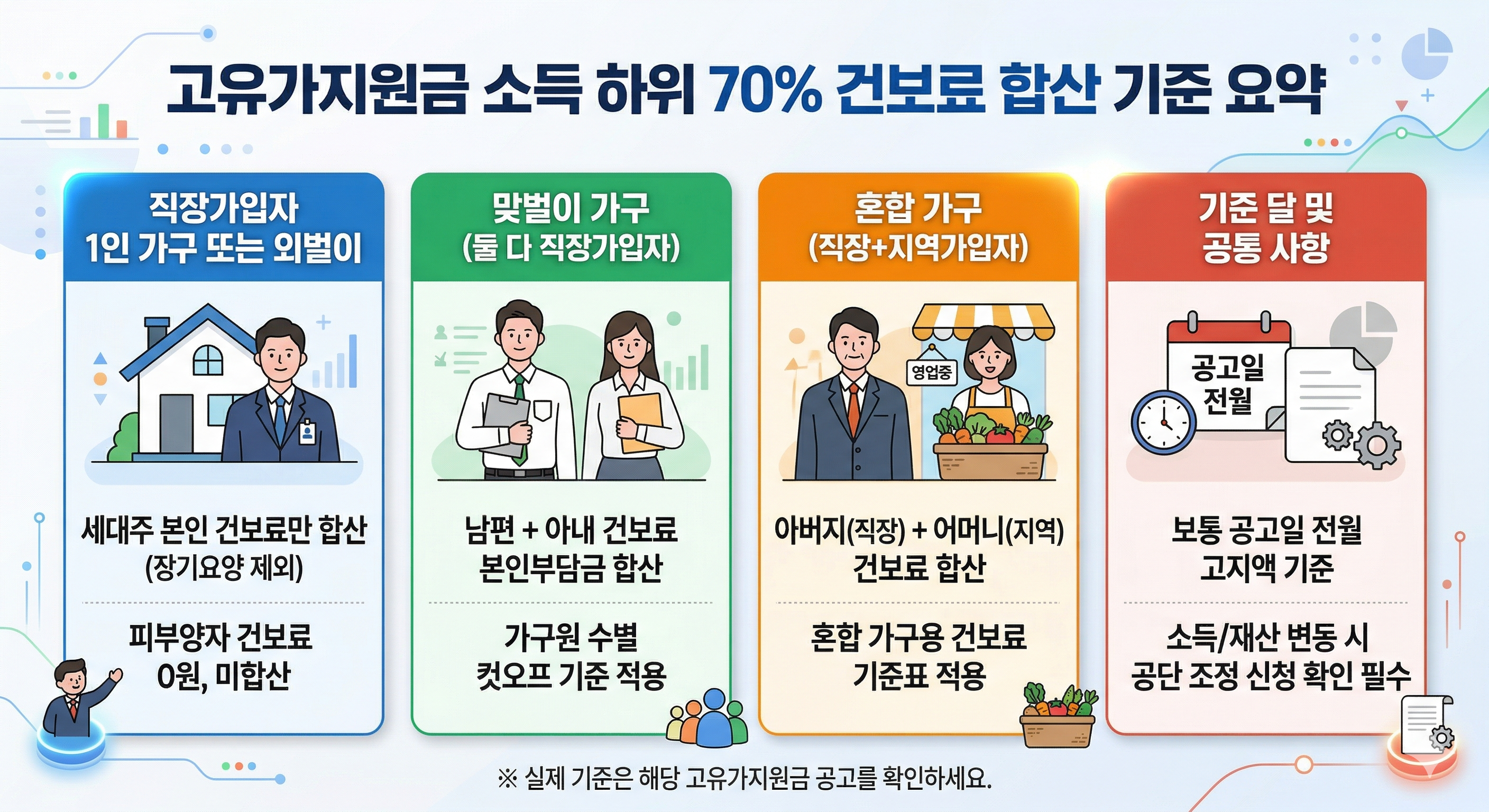 고유가지원금 소득 하위 70% 건보료 합산 기준 요약

직장가입자
1인 가구 또는 외벌이

세대주 본인 건보료만 합산
(장기요양 제외)

피부양자 건보료
0원, 미합산

맞벌이 가구
(둘 다 직장가입자)

남편 + 아내 건보료
본인부담금 합산

가구원 수별
컷오프 기준 적용

혼합 가구
(직장+지역가입자)

영업중

아버지(직장) + 어머니(지역)
건보료 합산

혼합 가구용 건보료
기준표 적용

기준 달 및
공통 사항

공고일
전월

보통 공고일 전월
고지액 기준

소득/재산 변동 시
공단 조정 신청 확인 필수

※ 실제 기준은 해당 고유가지원금 공고를 확인하세요.